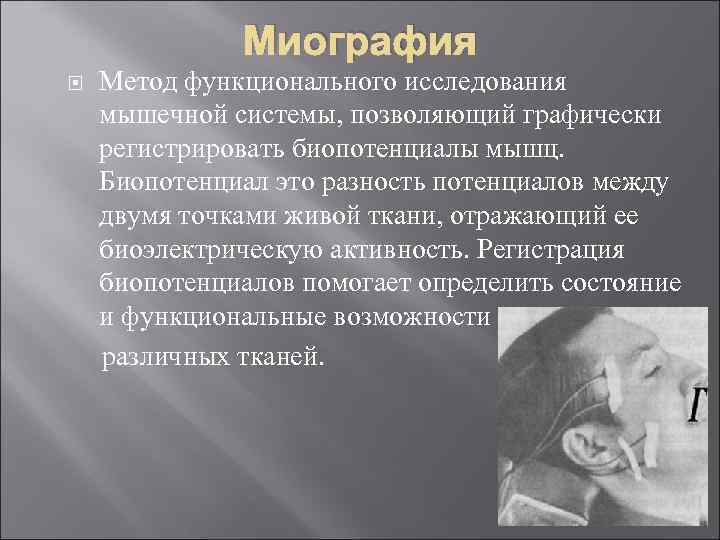 Миография

Метод функционального исследования мышечной системы, позволяющий графически регистрировать биопотенциалы мышц. Биопотенциал это разность потенциалов между двумя точками живой ткани, отражающий ее биоэлектрическую активность. Регистрация биопотенциалов помогает определить состояние и функциональные возможности различных тканей.

Г